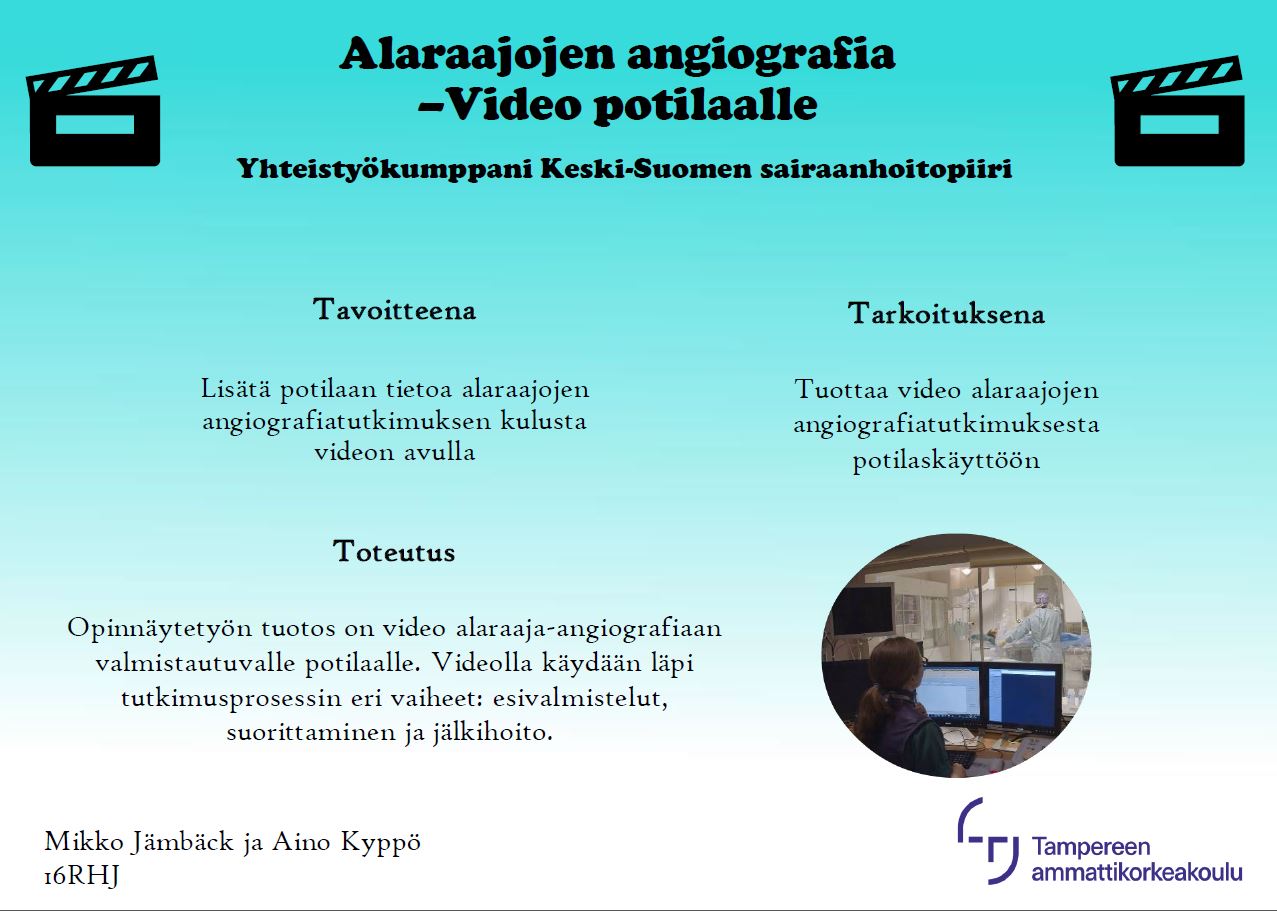 Alaraajojen angiografia
–Video potilaalle

Yhteistyökumppani Keski-Suomen sairaanhoitopiiri

Tavoitteena

Lisätä potilaan tietoa alaraajojen angiografiatutkimuksen kulusta videon avulla

Tarkoituksena

Tuottaa video alaraajojen angiografiatutkimuksesta potilaskäyttöön

Toteutus

Opinnäytetyön tuotos on video alaraaja-angiografiaan valmistautuvalle potilaalle. Videolla käydään läpi tutkimusprosessin eri vaiheet: esivalmistelut, suorittaminen ja jälkihoito.

Mikko Jämbäck ja Aino Kyppö
16RHJ

Tampereen ammattikorkeakoulu